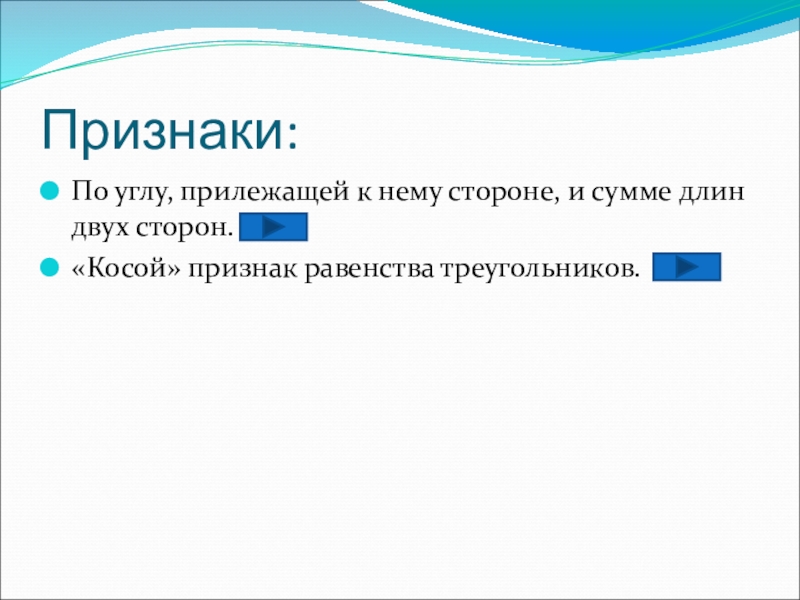 Признаки:

По углу, прилежащей к нему стороне, и сумме длин двух сторон.

«Косой» признак равенства треугольников.